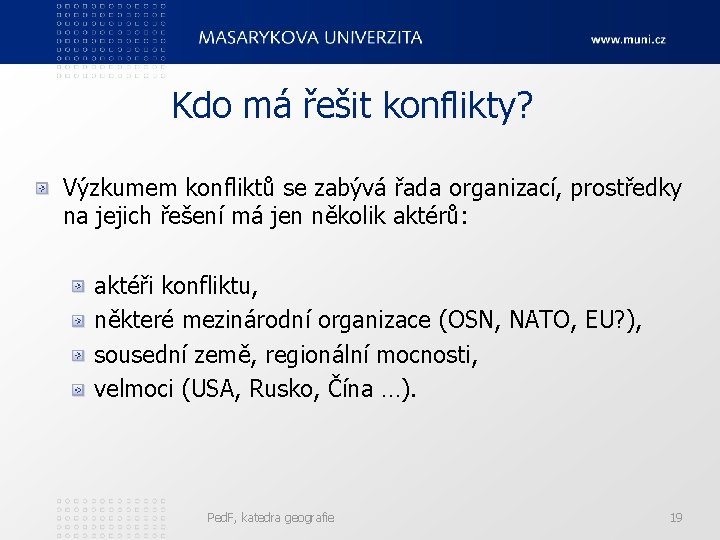 MASARYKOVA UNIVERZITA

www.muni.cz

Kdo má řešit konflikty?

Výzkumem konfliktů se zabývá řada organizací, prostředky na jejich řešení má jen několik aktérů:

aktéři konfliktu,
některé mezinárodní organizace (OSN, NATO, EU?),
sousední země, regionální mocnosti,
velmoci (USA, Rusko, Čína …).

PedF, katedra geografie

19